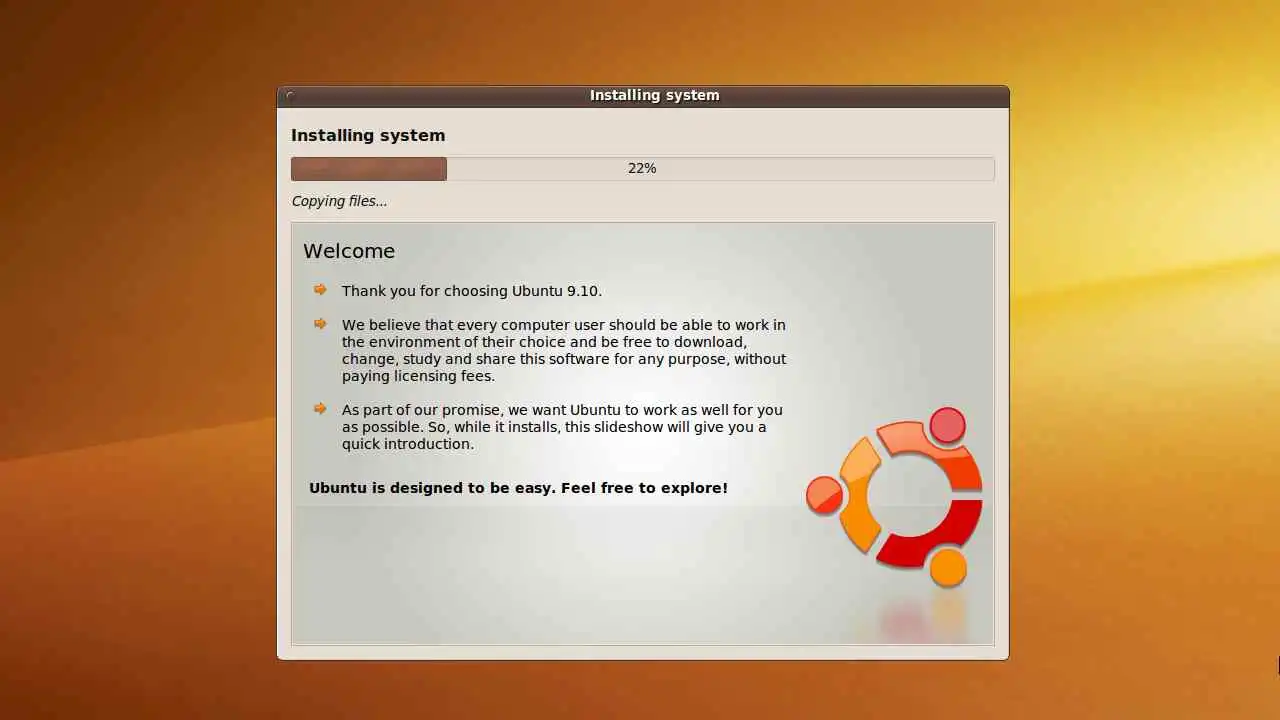 Installing system

Installing system

22%

Copying files...

Welcome

Thank you for choosing Ubuntu 9.10.

We believe that every computer user should be able to work in the environment of their choice and be free to download, change, study and share this software for any purpose, without paying licensing fees.

As part of our promise, we want Ubuntu to work as well for you as possible. So, while it installs, this slideshow will give you a quick introduction.

Ubuntu is designed to be easy. Feel free to explore!